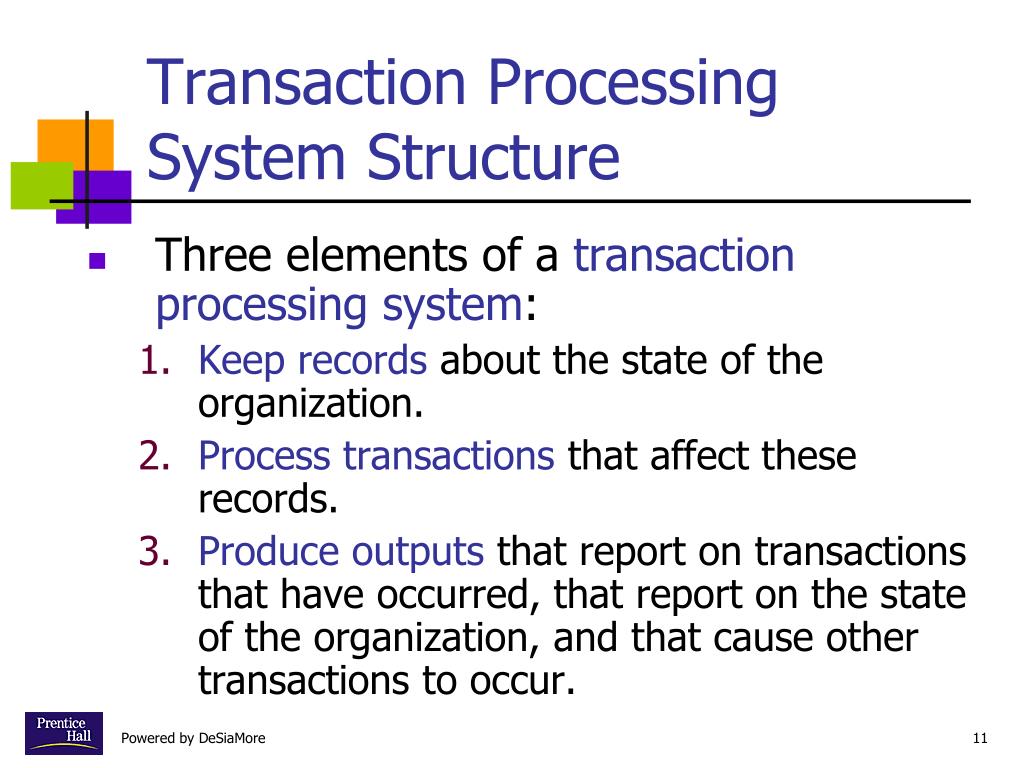 Transaction Processing System Structure

Three elements of a transaction processing system:

1. Keep records about the state of the organization.
2. Process transactions that affect these records.
3. Produce outputs that report on transactions that have occurred, that report on the state of the organization, and that cause other transactions to occur.

Prentice Hall

Powered by DeSiaMore

11